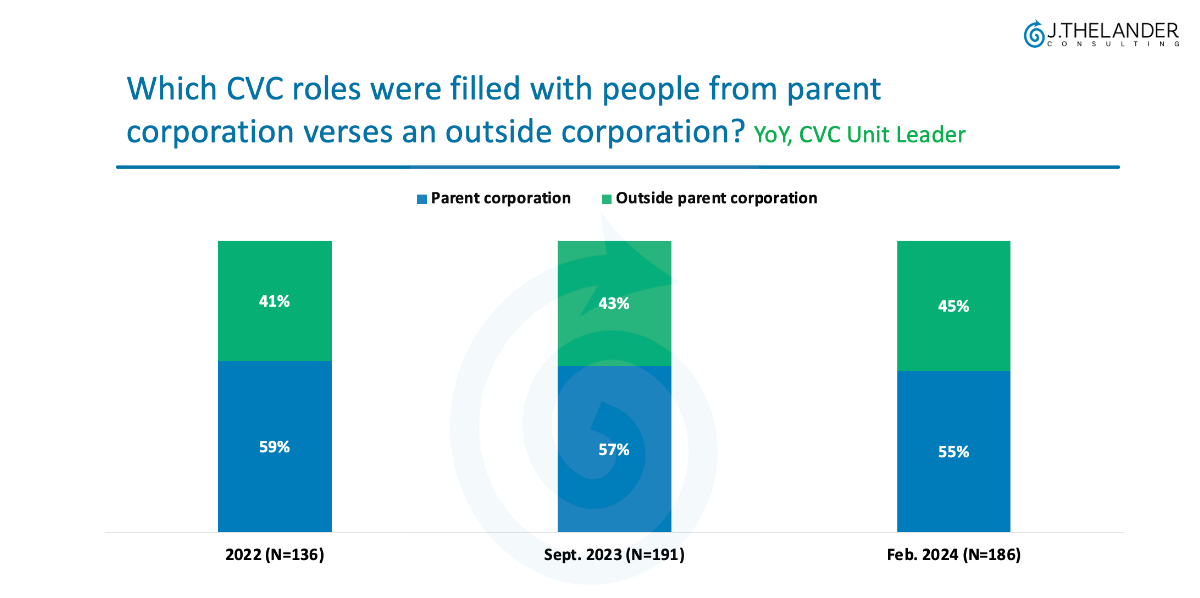 J.THELANDER
CONSULTING

Which CVC roles were filled with people from parent corporation verses an outside corporation? YoY, CVC Unit Leader

Parent corporation
Outside parent corporation

41%
59%
2022 (N=136)

43%
57%
Sept. 2023 (N=191)

45%
55%
Feb. 2024 (N=186)